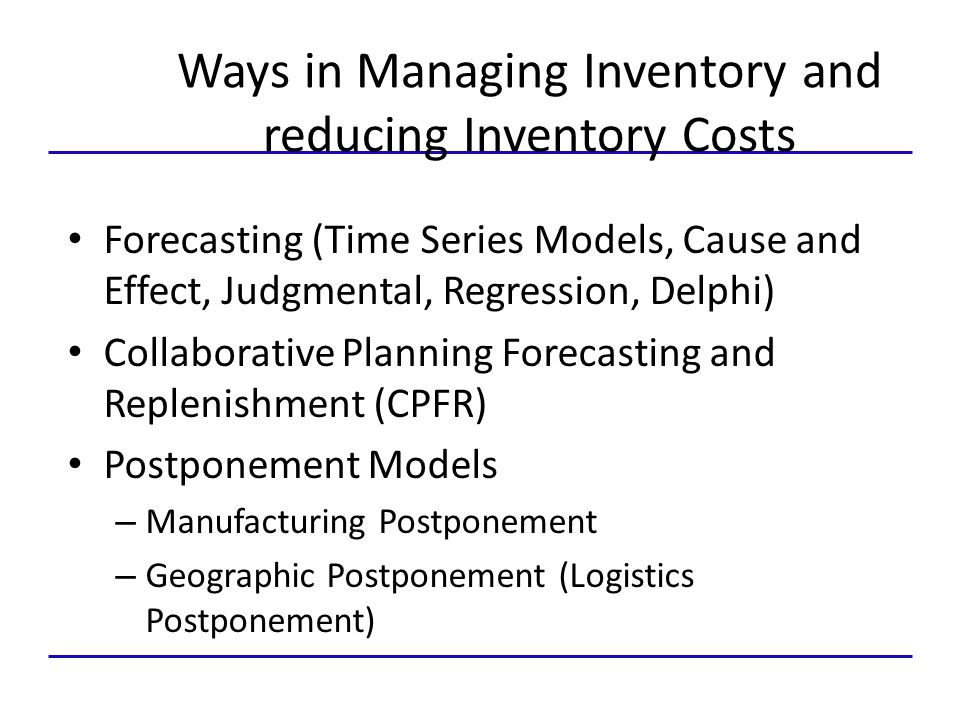 Ways in Managing Inventory and reducing Inventory Costs

• Forecasting (Time Series Models, Cause and Effect, Judgmental, Regression, Delphi)
• Collaborative Planning Forecasting and Replenishment (CPFR)
• Postponement Models
– Manufacturing Postponement
– Geographic Postponement (Logistics Postponement)